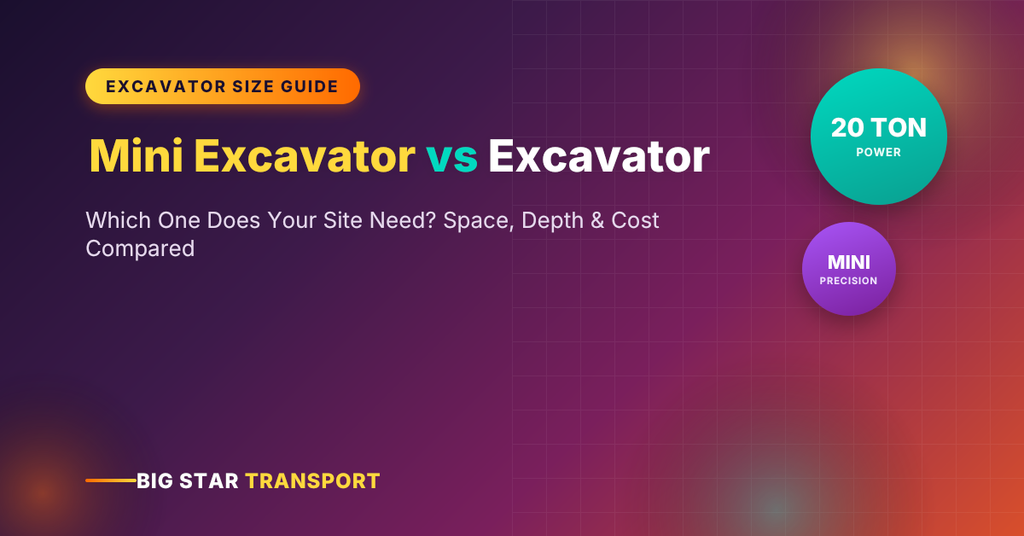 EXCAVATOR SIZE GUIDE

Mini Excavator vs Excavator

Which One Does Your Site Need? Space, Depth & Cost Compared

20 TON
POWER

MINI
PRECISION

BIG STAR TRANSPORT